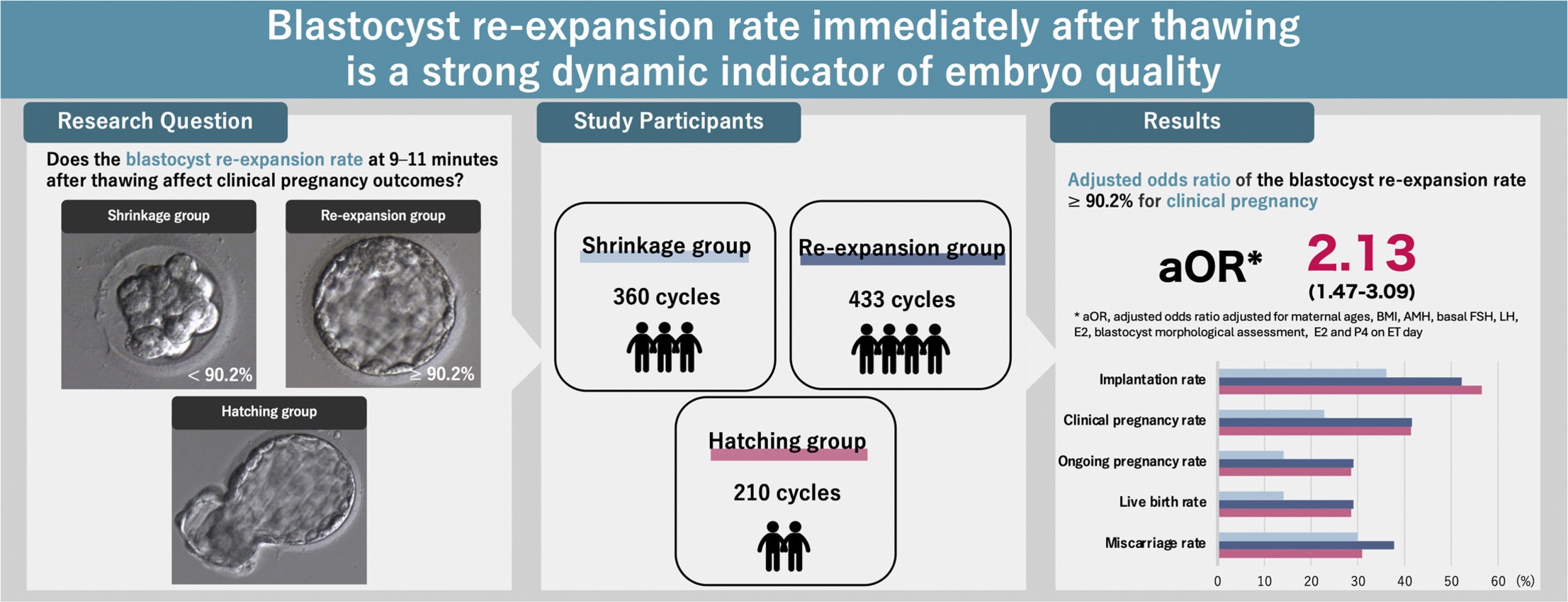 Blastocyst re-expansion rate immediately after thawing is a strong dynamic indicator of embryo quality

Research Question

Does the blastocyst re-expansion rate at 9–11 minutes after thawing affect clinical pregnancy outcomes?

Shrinkage group

< 90.2%

Re-expansion group

≥ 90.2%

Hatching group

Study Participants

Shrinkage group

360 cycles

Re-expansion group

433 cycles

Hatching group

210 cycles

Results

Adjusted odds ratio of the blastocyst re-expansion rate ≥ 90.2% for clinical pregnancy

aOR* 2.13 (1.47-3.09)

* aOR, adjusted odds ratio adjusted for maternal ages, BMI, AMH, basal FSH, LH, E2, blastocyst morphological assessment, E2 and P4 on ET day

Implantation rate
Clinical pregnancy rate
Ongoing pregnancy rate
Live birth rate
Miscarriage rate

0 10 20 30 40 50 60 (%)